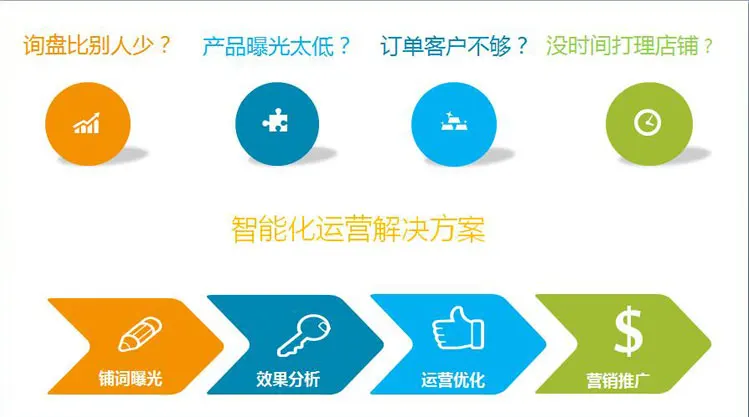 询盘比别人少？ 产品曝光太低？ 订单客户不够？ 没时间打理店铺？

智能化运营解决方案

铺词曝光
效果分析
运营优化
营销推广